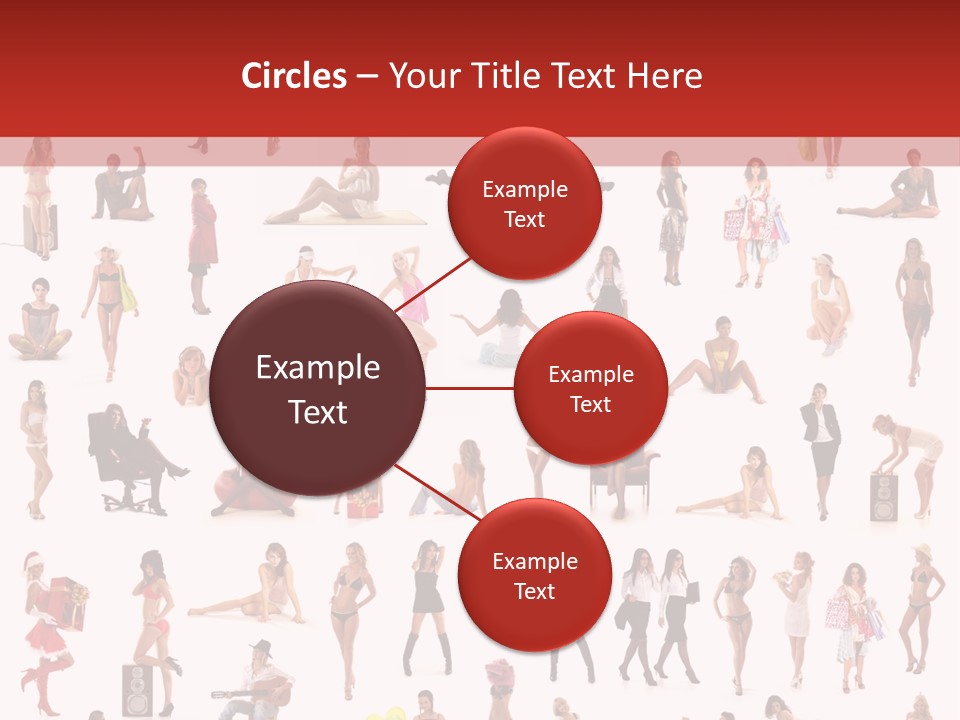 Circles – Your Title Text Here

Example Text

Example Text

Example Text

Example Text